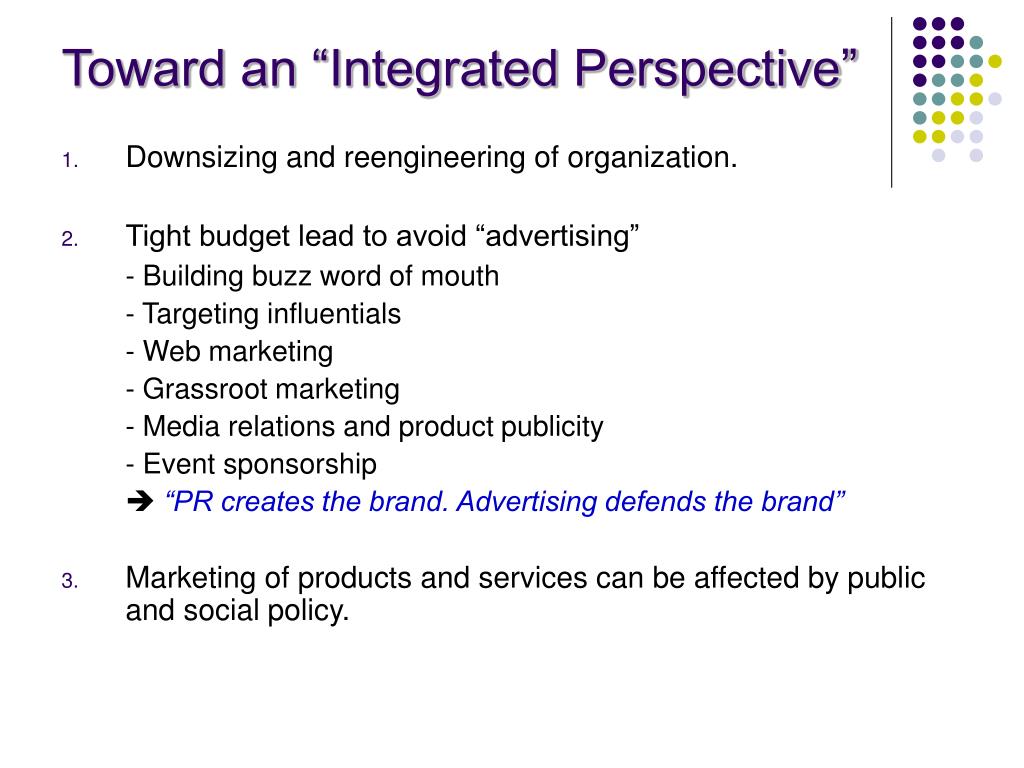 Toward an “Integrated Perspective”

1. Downsizing and reengineering of organization.

2. Tight budget lead to avoid “advertising”
- Building buzz word of mouth
- Targeting influentials
- Web marketing
- Grassroot marketing
- Media relations and product publicity
- Event sponsorship
➔ “PR creates the brand. Advertising defends the brand”

3. Marketing of products and services can be affected by public and social policy.